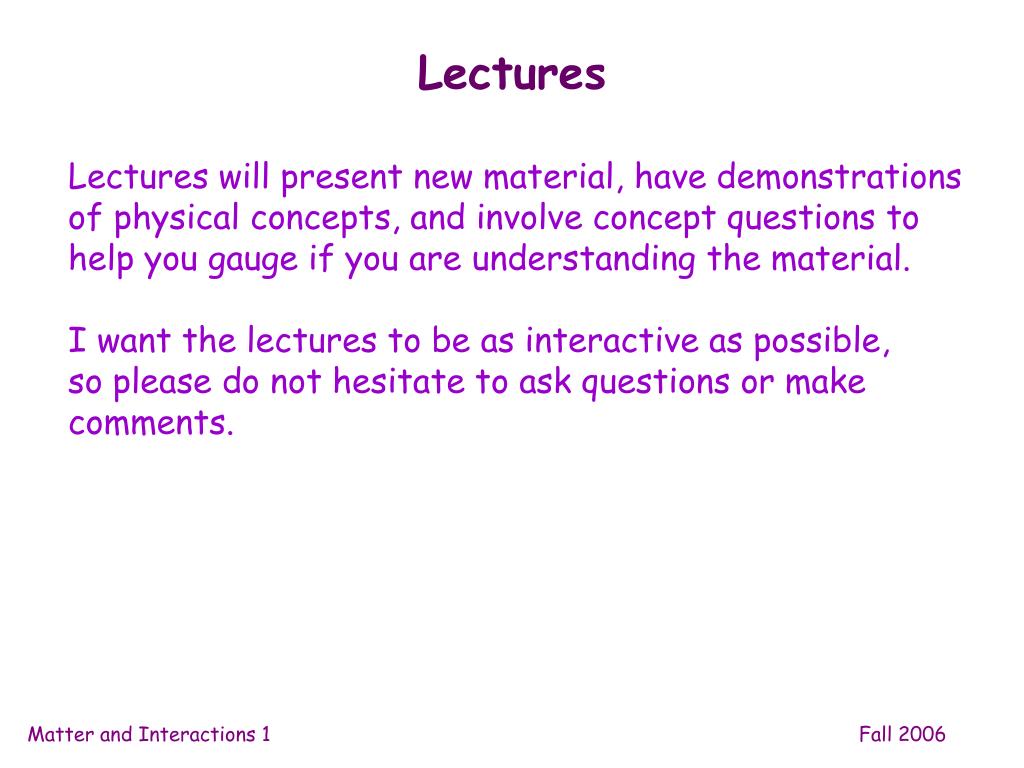 Lectures

Lectures will present new material, have demonstrations of physical concepts, and involve concept questions to help you gauge if you are understanding the material.

I want the lectures to be as interactive as possible, so please do not hesitate to ask questions or make comments.

Matter and Interactions 1

Fall 2006